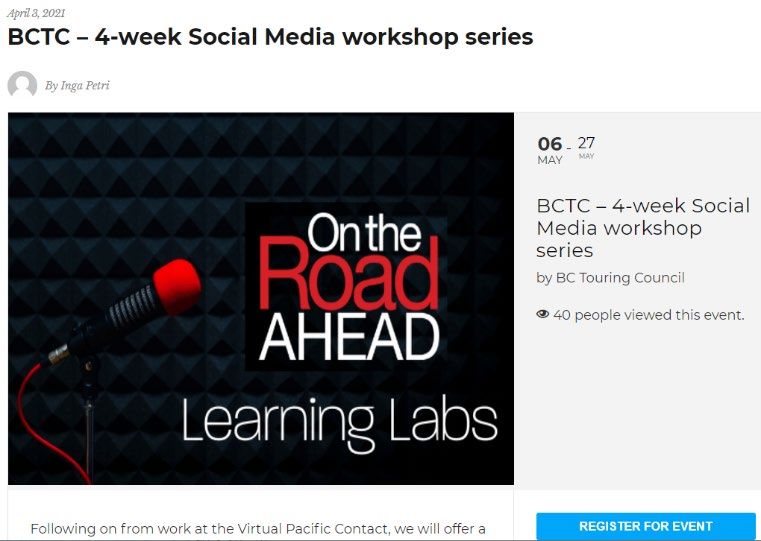 April 3, 2021

BCTC – 4-week Social Media workshop series

By Inga Petri

On the Road AHEAD

Learning Labs

06 - 27
MAY MAY

BCTC – 4-week Social Media workshop series

by BC Touring Council

40 people viewed this event.

Following on from work at the Virtual Pacific Contact, we will offer a

REGISTER FOR EVENT